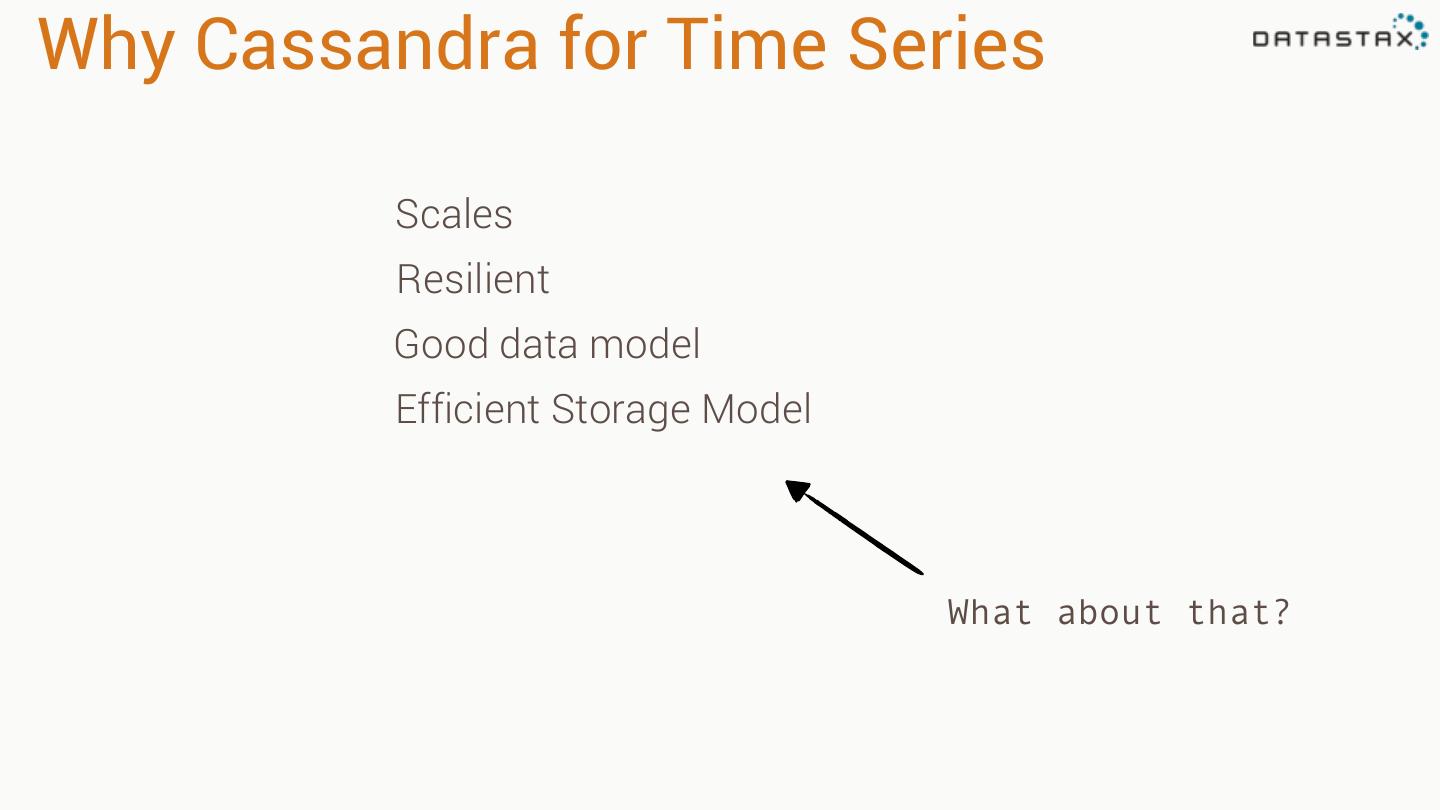 Why Cassandra for Time Series

DATASTAX

Scales
Resilient
Good data model
Efficient Storage Model

What about that?